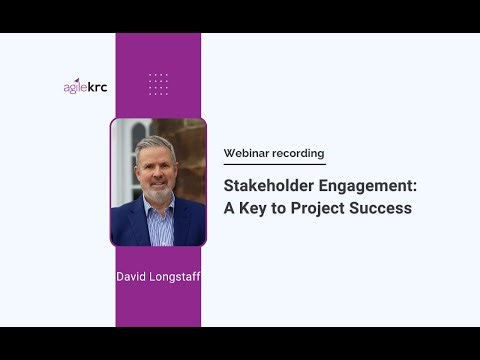 agilekrc

David Longstaff

Webinar recording

Stakeholder Engagement: A Key to Project Success